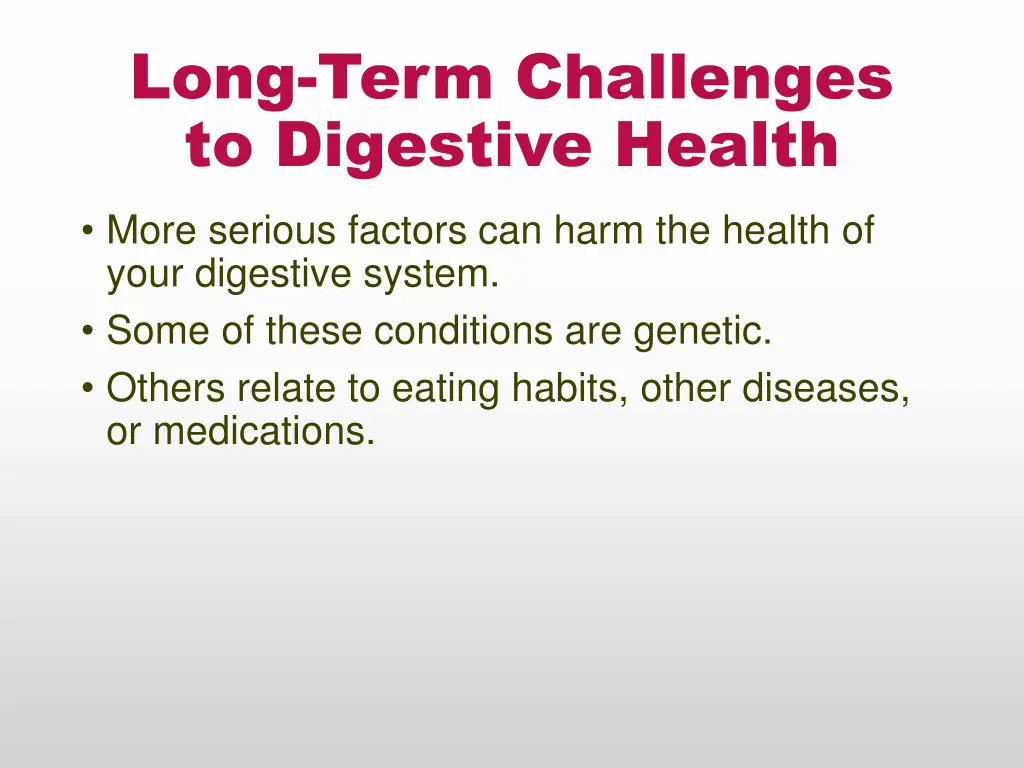 Long-Term Challenges to Digestive Health

• More serious factors can harm the health of your digestive system.
• Some of these conditions are genetic.
• Others relate to eating habits, other diseases, or medications.